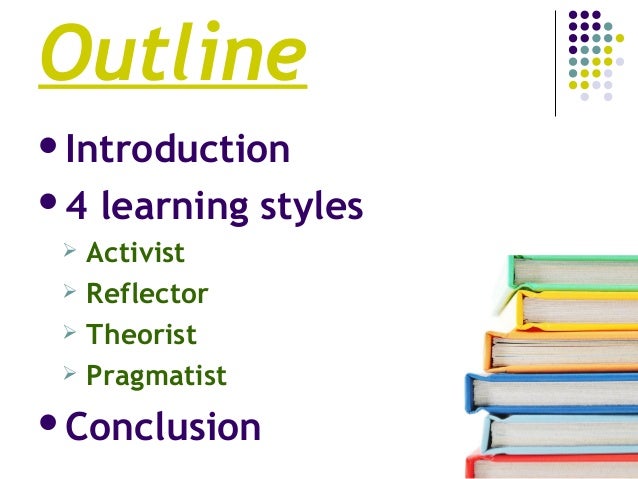 Outline

• Introduction
• 4 learning styles
  ➢ Activist
  ➢ Reflector
  ➢ Theorist
  ➢ Pragmatist
• Conclusion